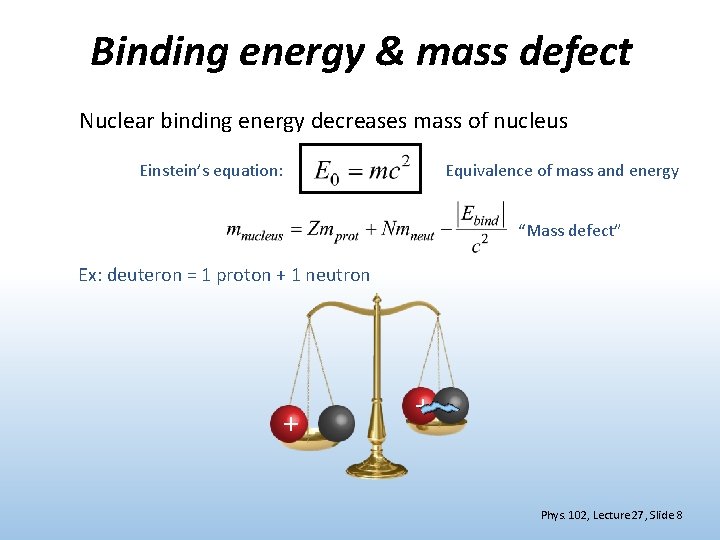 Binding energy & mass defect

Nuclear binding energy decreases mass of nucleus

Einstein's equation: $E_0 = mc^2$ Equivalence of mass and energy

$m_{nucleus} = Zm_{prot} + Nm_{neut} - \frac{|E_{bind}|}{c^2}$ "Mass defect"

Ex: deuteron = 1 proton + 1 neutron

+

+

Phys. 102, Lecture 27, Slide 8